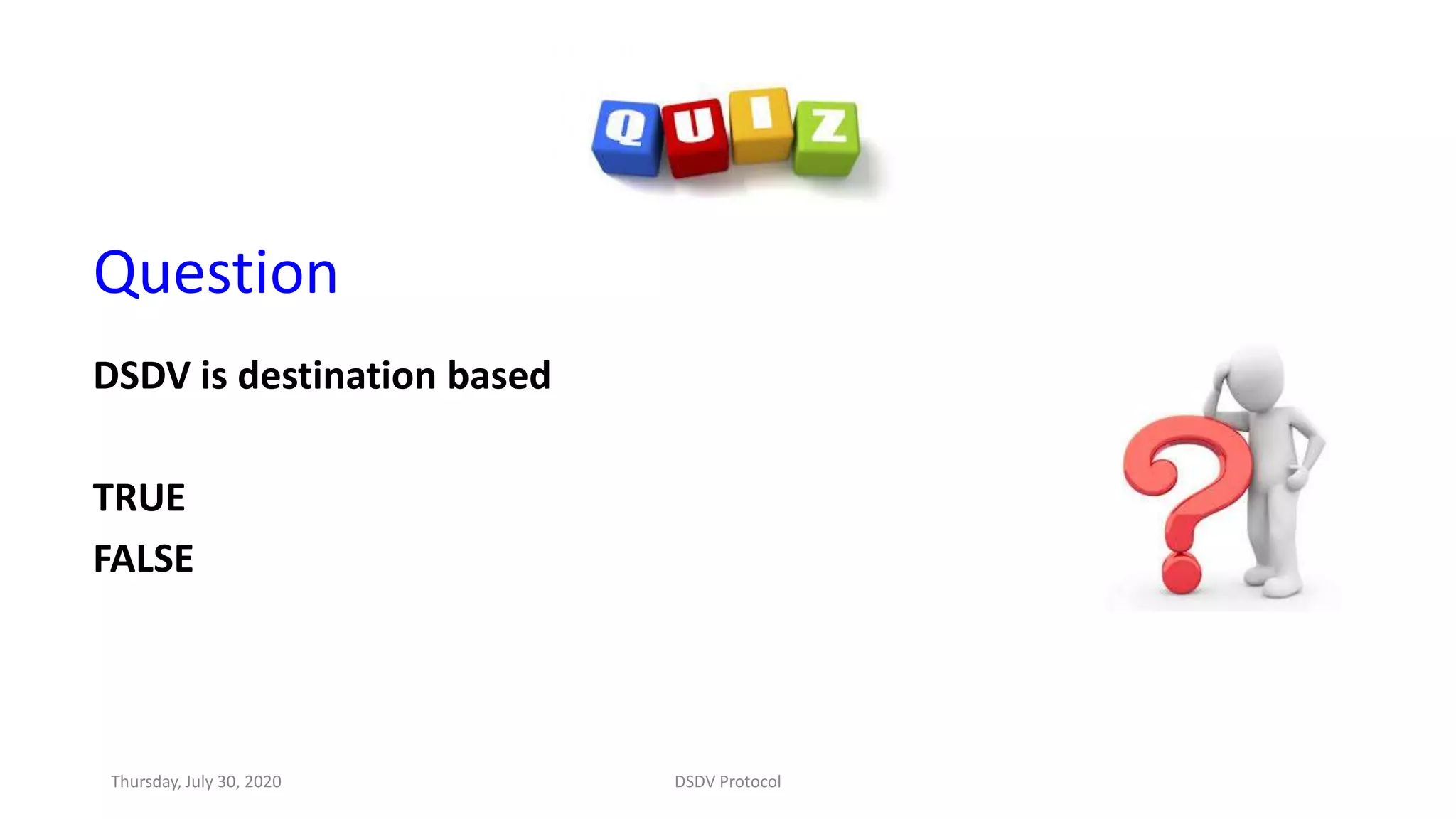 QUIZ

Question

DSDV is destination based

TRUE

FALSE

Thursday, July 30, 2020

DSDV Protocol